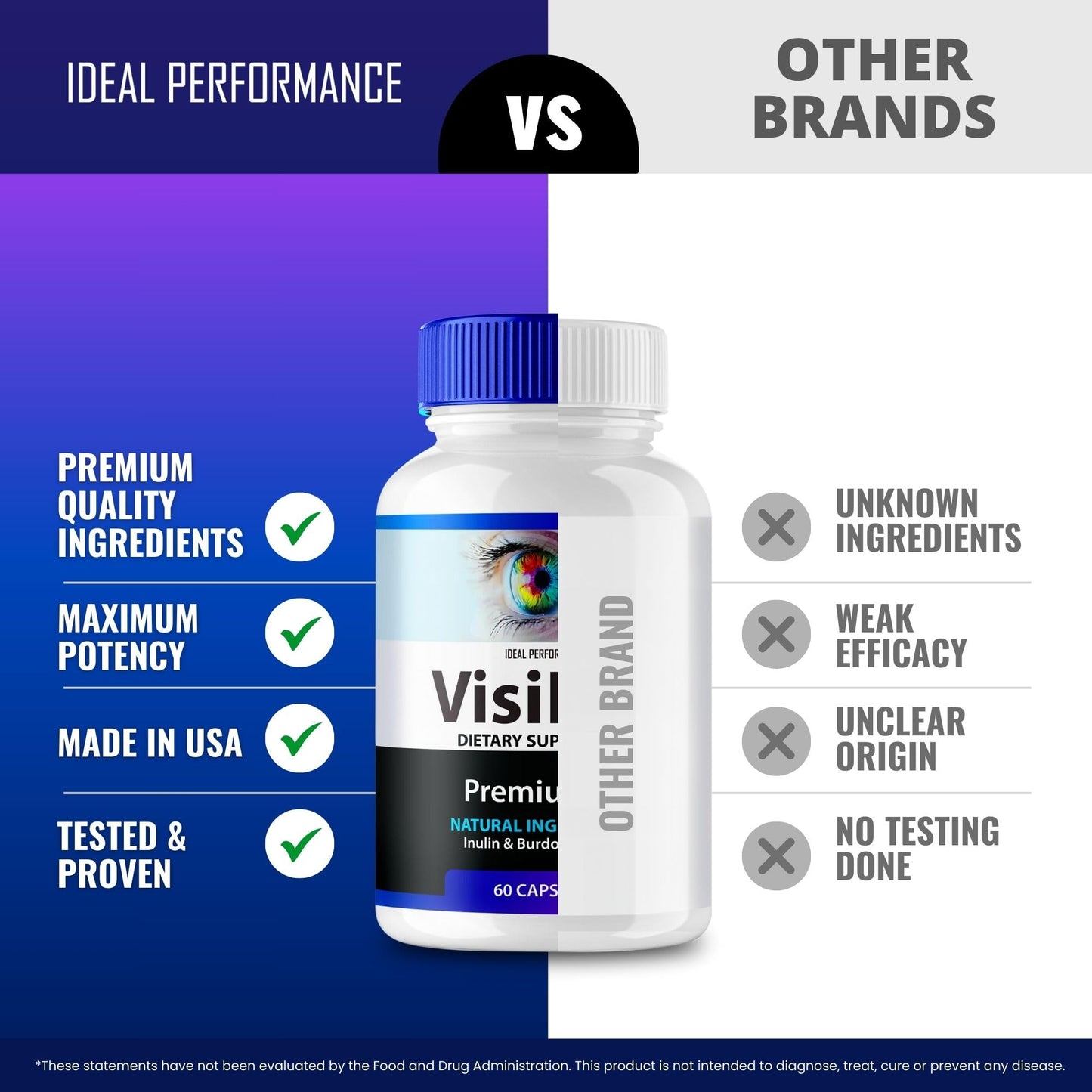 IDEAL PERFORMANCE

VS

OTHER BRANDS

PREMIUM QUALITY INGREDIENTS

MAXIMUM POTENCY

MADE IN USA

TESTED & PROVEN

IDEAL PERFOR

Visil

DIETARY SUP

Premiu

NATURAL ING

Inulin & Burdo

60 CAPS

OTHER BRAND

UNKNOWN INGREDIENTS

WEAK EFFICACY

UNCLEAR ORIGIN

NO TESTING DONE

*These statements have not been evaluated by the Food and Drug Administration. This product is not intended to diagnose, treat, cure or prevent any disease.